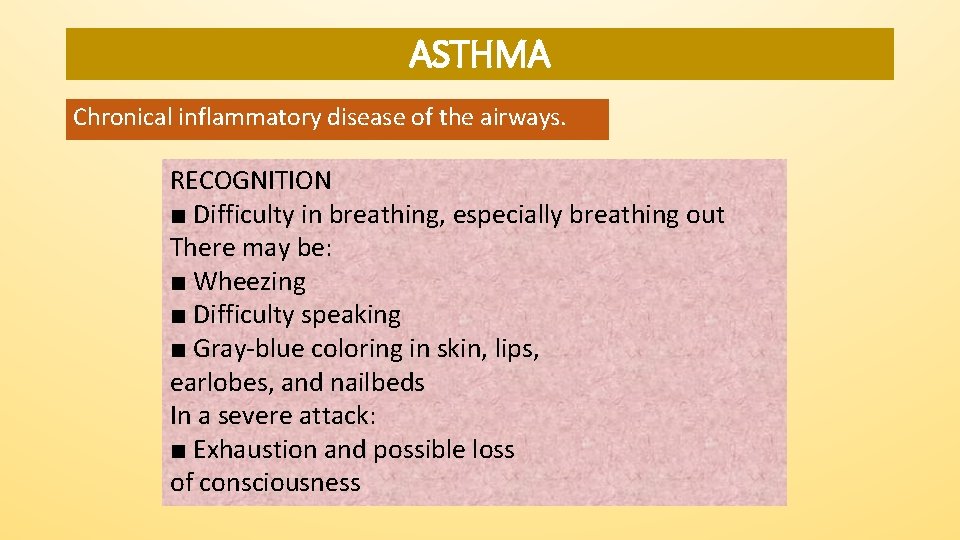 ASTHMA

Chronical inflammatory disease of the airways.

RECOGNITION
■ Difficulty in breathing, especially breathing out
There may be:
■ Wheezing
■ Difficulty speaking
■ Gray-blue coloring in skin, lips, earlobes, and nailbeds
In a severe attack:
■ Exhaustion and possible loss of consciousness